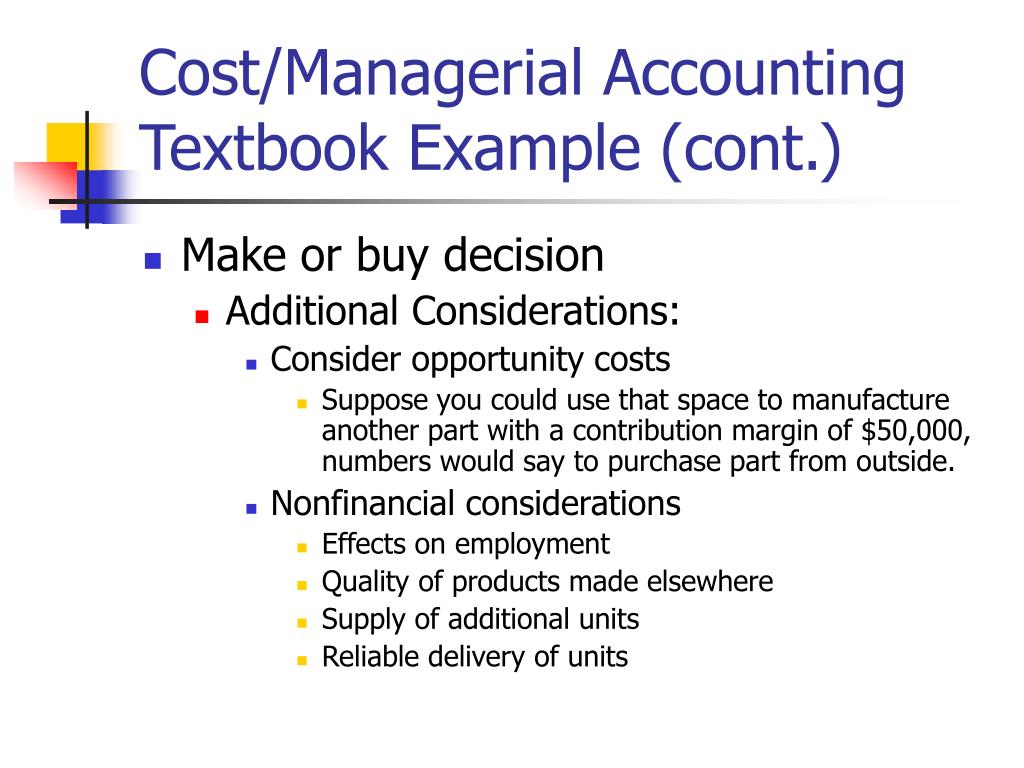 Cost/Managerial Accounting Textbook Example (cont.)

- Make or buy decision
  - Additional Considerations:
    - Consider opportunity costs
      - Suppose you could use that space to manufacture another part with a contribution margin of \$50,000, numbers would say to purchase part from outside.
    - Nonfinancial considerations
      - Effects on employment
      - Quality of products made elsewhere
      - Supply of additional units
      - Reliable delivery of units